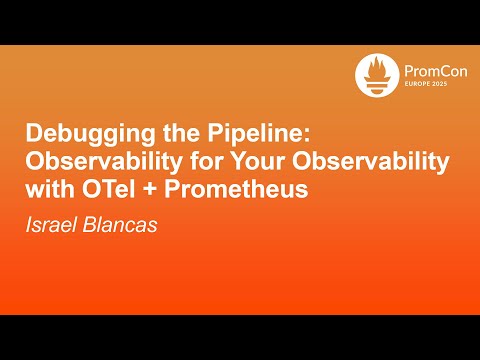 PromCon
EUROPE 2025

Debugging the Pipeline: Observability for Your Observability with OTel + Prometheus

Israel Blancas